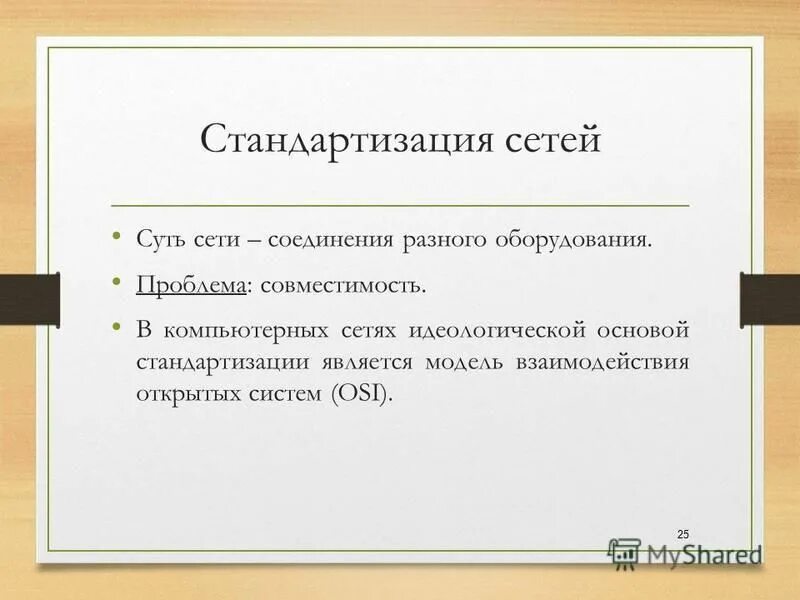 Стандартизация сетей

• Суть сети – соединения разного оборудования.

• Проблема: совместимость.

• В компьютерных сетях идеологической основой стандартизации является модель взаимодействия открытых систем (OSI).

25

MyShared